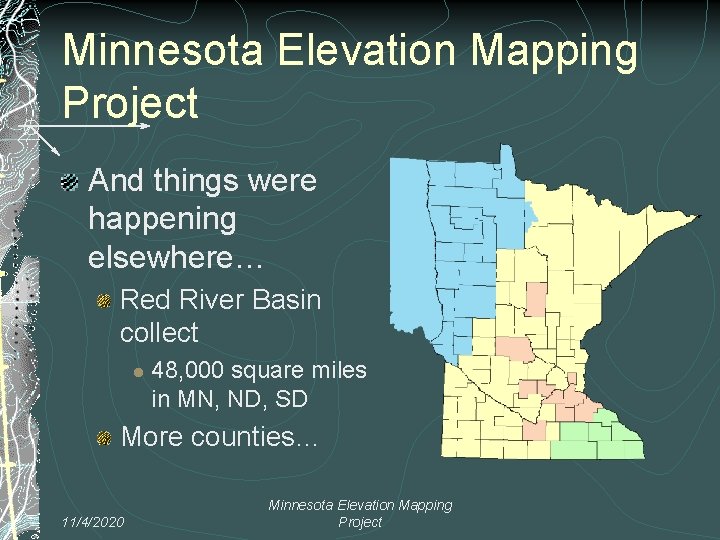 Minnesota Elevation Mapping Project

And things were happening elsewhere…

Red River Basin collect

48,000 square miles in MN, ND, SD

More counties…

11/4/2020

Minnesota Elevation Mapping Project